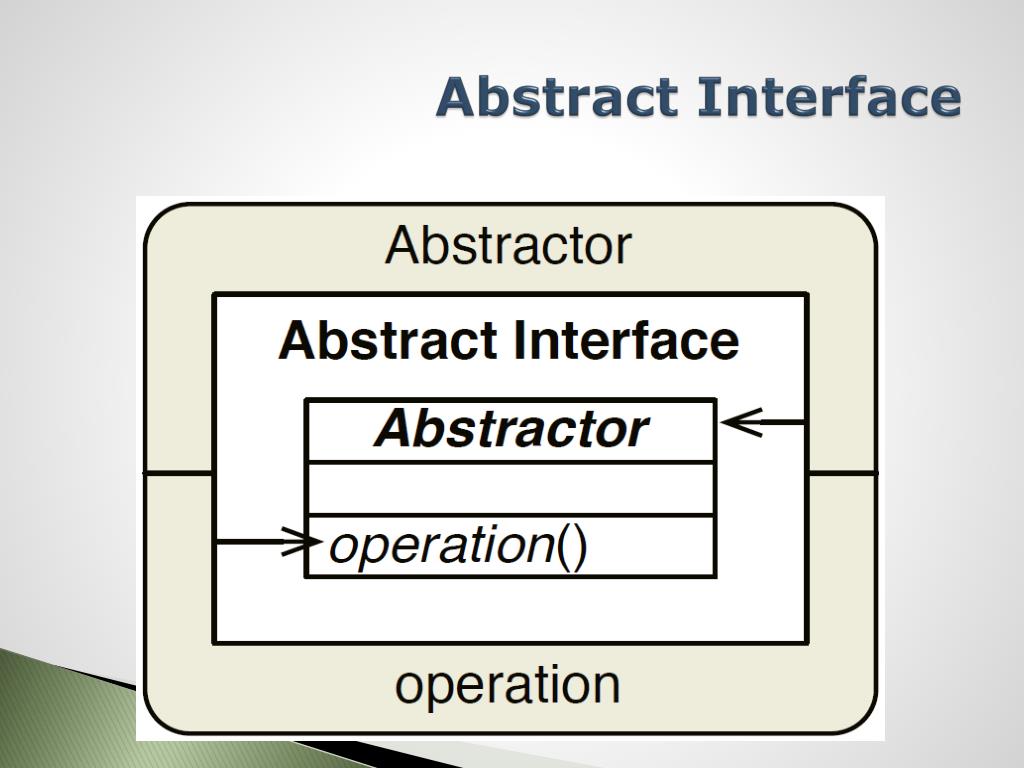 Abstract Interface

Abstractor

Abstract Interface

Abstractor

operation()

operation